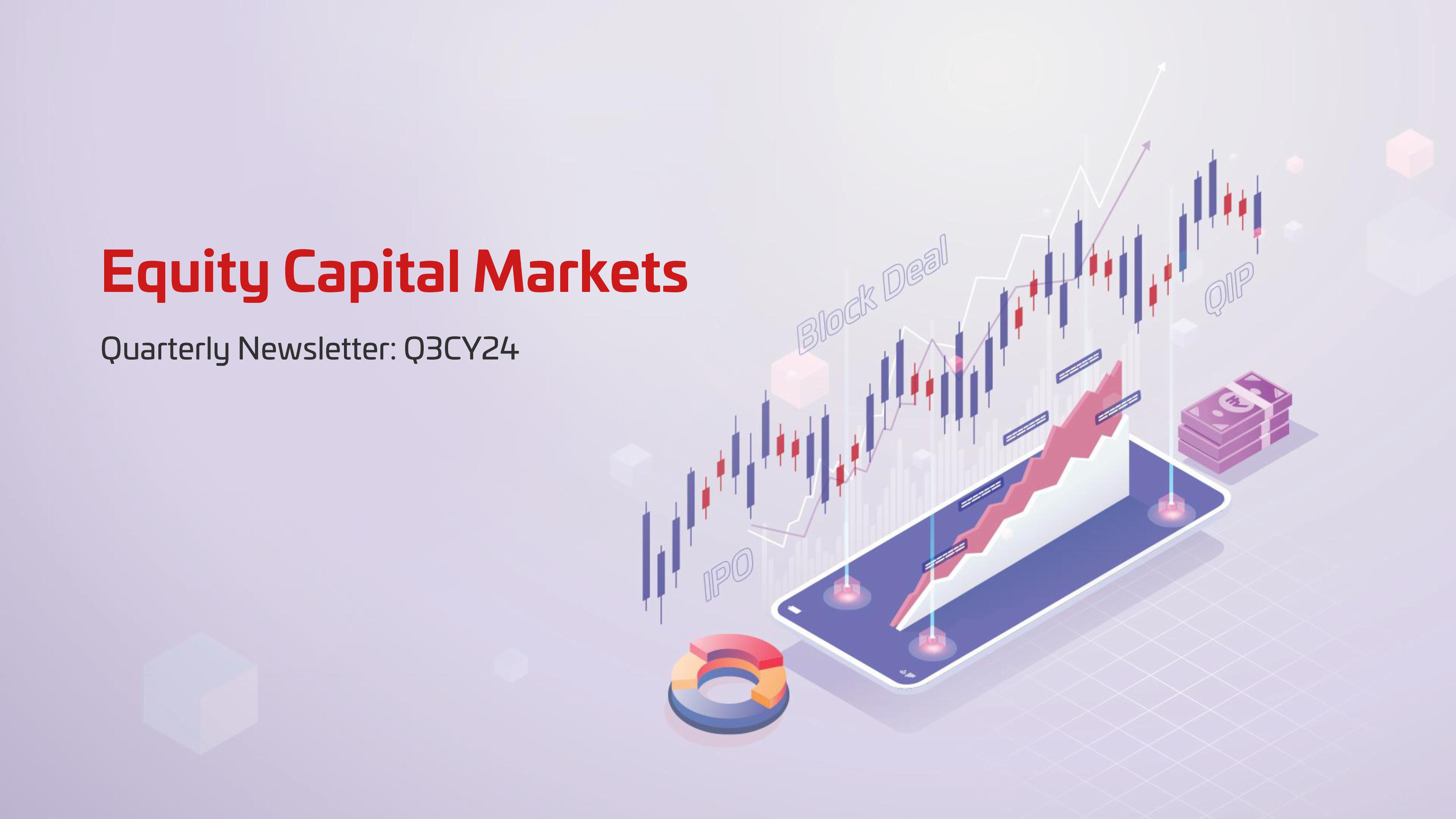 Equity Capital Markets

Quarterly Newsletter: Q3CY24

Block Deal

QIP

IPO